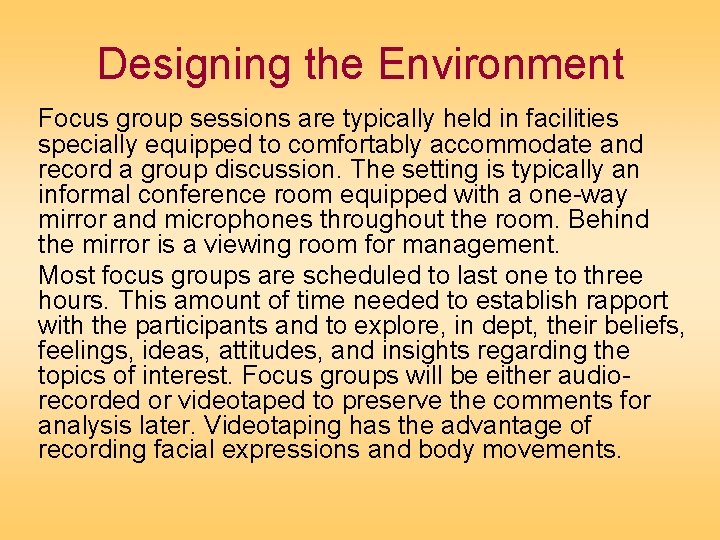 Designing the Environment

Focus group sessions are typically held in facilities specially equipped to comfortably accommodate and record a group discussion. The setting is typically an informal conference room equipped with a one-way mirror and microphones throughout the room. Behind the mirror is a viewing room for management.

Most focus groups are scheduled to last one to three hours. This amount of time needed to establish rapport with the participants and to explore, in dept, their beliefs, feelings, ideas, attitudes, and insights regarding the topics of interest. Focus groups will be either audio-recorded or videotaped to preserve the comments for analysis later. Videotaping has the advantage of recording facial expressions and body movements.